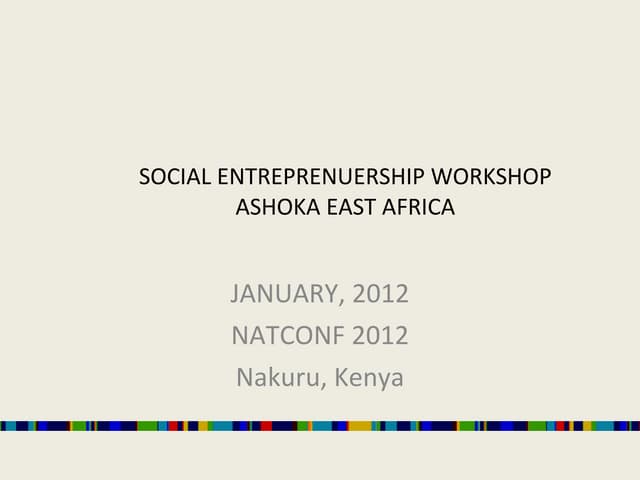 SOCIAL ENTREPRENUERSHIP WORKSHOP
ASHOKA EAST AFRICA

JANUARY, 2012
NATCONF 2012
Nakuru, Kenya